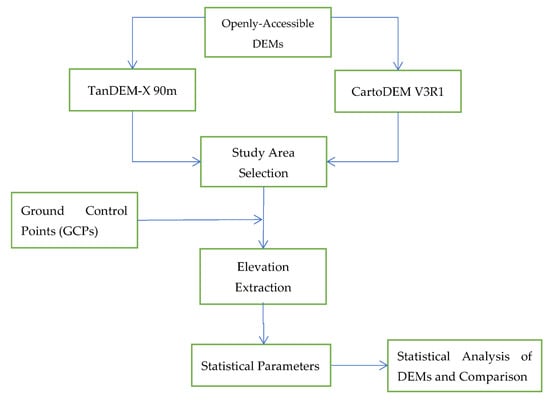 Openly-Accessible DEMs

TanDEM-X 90m

CartoDEM V3R1

Study Area Selection

Ground Control Points (GCPs)

Elevation Extraction

Statistical Parameters

Statistical Analysis of DEMs and Comparison